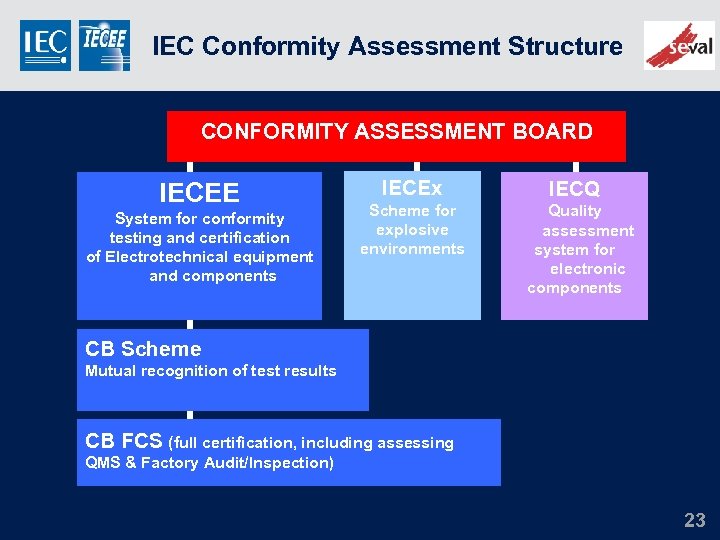 IEC IECEE IEC Conformity Assessment Structure seval

CONFORMITY ASSESSMENT BOARD

IECEE
System for conformity testing and certification of Electrotechnical equipment and components

IECEx
Scheme for explosive environments

IECQ
Quality assessment system for electronic components

CB Scheme
Mutual recognition of test results

CB FCS (full certification, including assessing QMS & Factory Audit/Inspection)

23